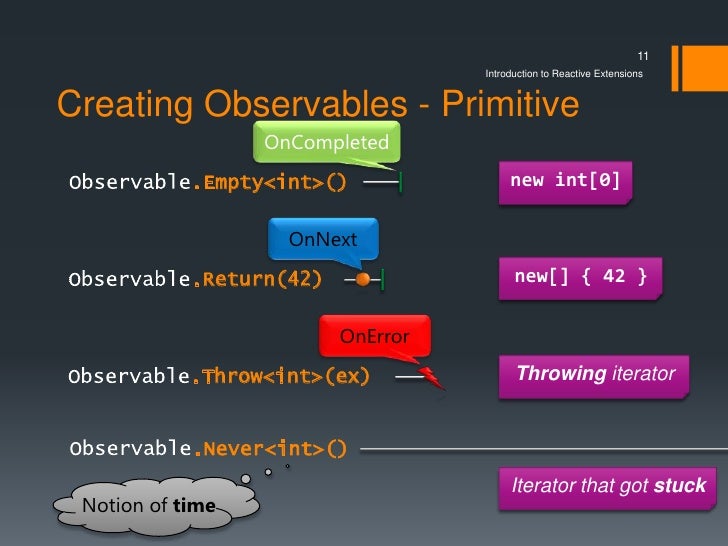 11
Introduction to Reactive Extensions

Creating Observables - Primitive

OnCompleted

Observable.Empty<int>()

new int[0]

OnNext

Observable.Return(42)

new[] { 42 }

OnError

Observable.Throw<int>(ex)

Throwing iterator

Observable.Never<int>()

Iterator that got stuck

Notion of time